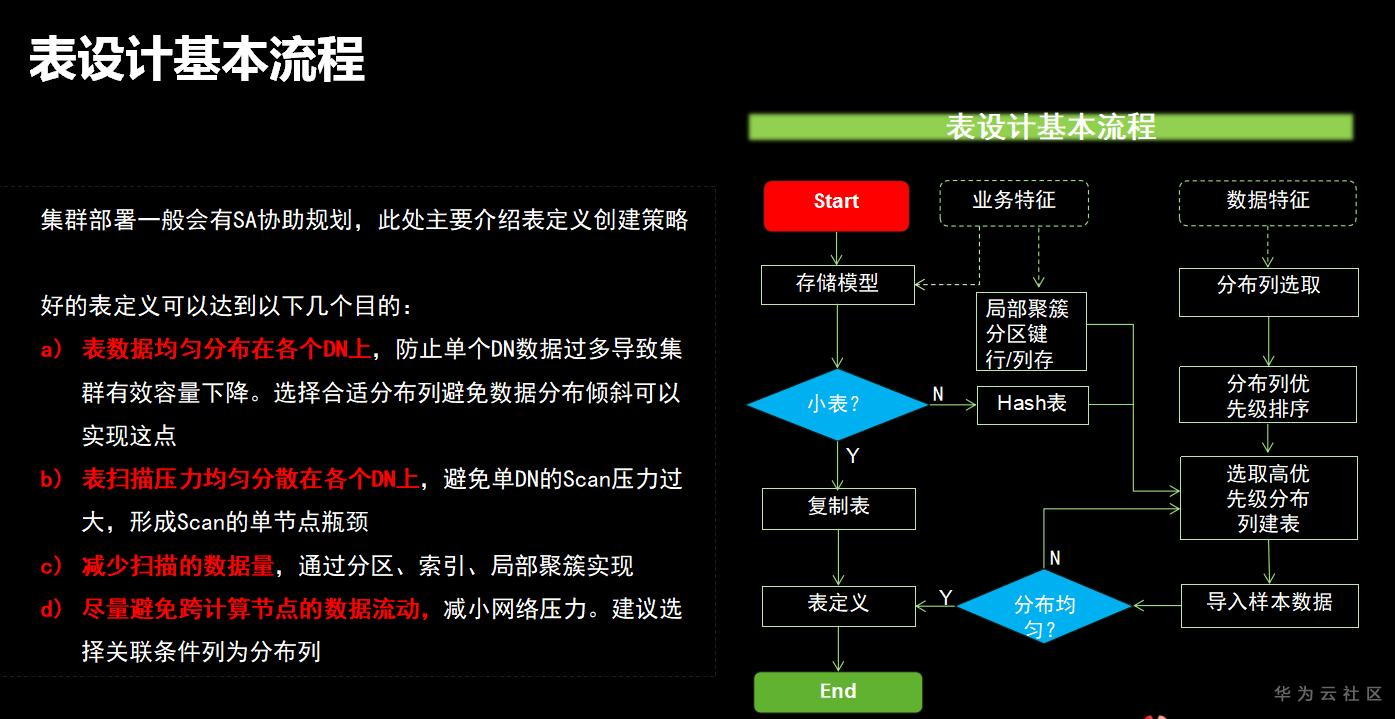 表设计基本流程

集群部署一般会有SA协助规划，此处主要介绍表定义创建策略

好的表定义可以达到以下几个目的：

a） 表数据均匀分布在各个DN上，防止单个DN数据过多导致集群有效容量下降。选择合适分布列避免数据分布倾斜可以实现这点

b） 表扫描压力均匀分散在各个DN上，避免单DN的Scan压力过大，形成Scan的单节点瓶颈

c） 减少扫描的数据量，通过分区、索引、局部聚簇实现

d） 尽量避免跨计算节点的数据流动，减小网络压力。建议选择关联条件列为分布列

表设计基本流程

Start

业务特征

数据特征

存储模型

局部聚簇 分区键 行/列存

分布列选取

小表？

N

Hash表

分布列优先级排序

Y

复制表

选取高优先级分布列建表

N

表定义

Y

分布均匀？

导入样本数据

End

华为云社区